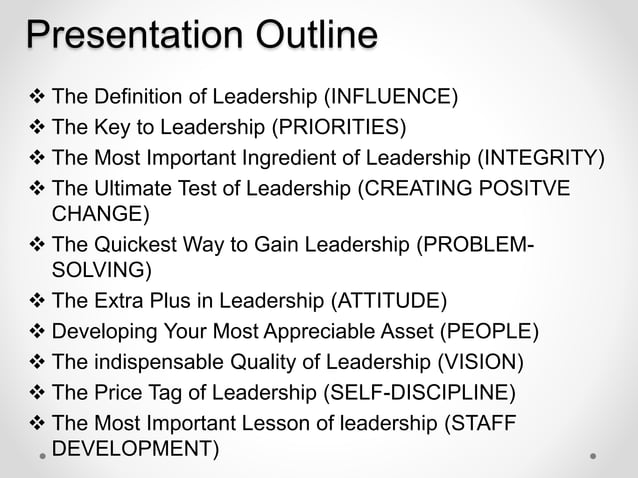 Presentation Outline

❖ The Definition of Leadership (INFLUENCE)
❖ The Key to Leadership (PRIORITIES)
❖ The Most Important Ingredient of Leadership (INTEGRITY)
❖ The Ultimate Test of Leadership (CREATING POSITVE CHANGE)
❖ The Quickest Way to Gain Leadership (PROBLEM-SOLVING)
❖ The Extra Plus in Leadership (ATTITUDE)
❖ Developing Your Most Appreciable Asset (PEOPLE)
❖ The indispensable Quality of Leadership (VISION)
❖ The Price Tag of Leadership (SELF-DISCIPLINE)
❖ The Most Important Lesson of leadership (STAFF DEVELOPMENT)